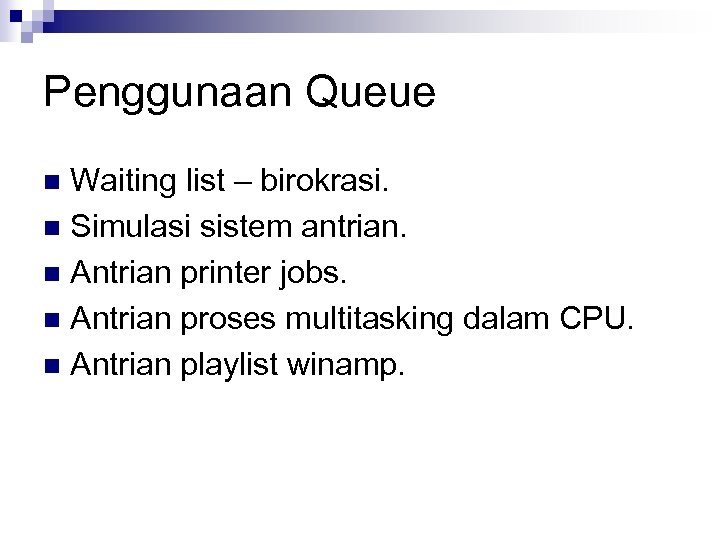 Penggunaan Queue

- Waiting list – birokrasi.
- Simulasi sistem antrian.
- Antrian printer jobs.
- Antrian proses multitasking dalam CPU.
- Antrian playlist winamp.